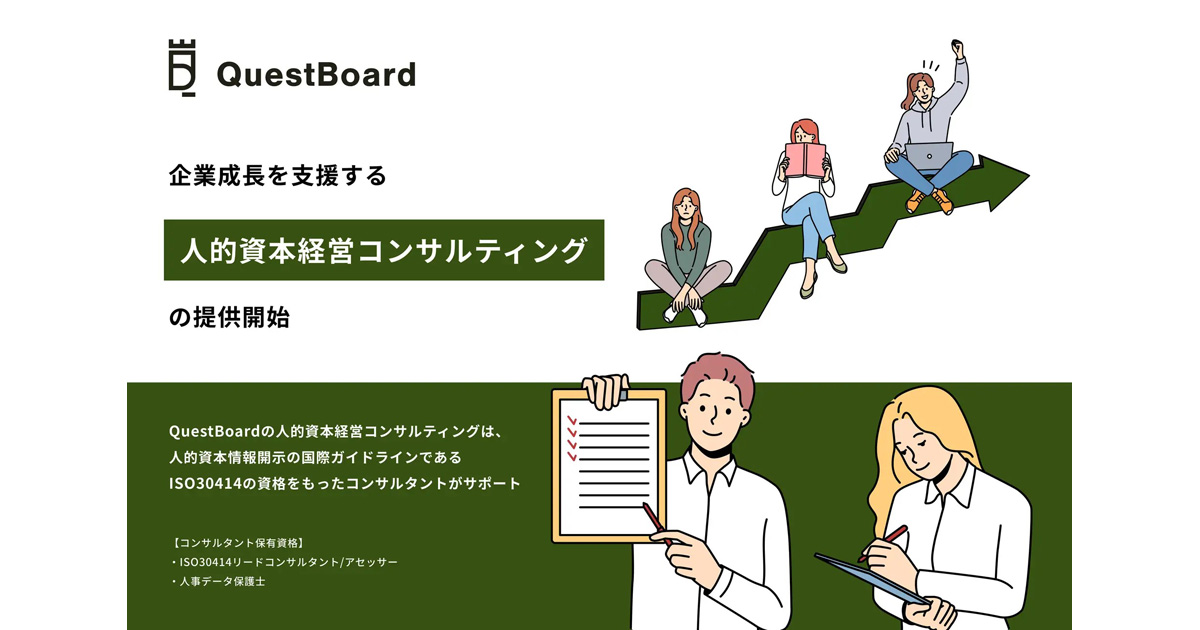 QuestBoard

企業成長を支援する

人的資本経営コンサルティング

の提供開始

QuestBoardの人的資本経営コンサルティングは、
人的資本情報開示の国際ガイドラインである
ISO30414の資格をもったコンサルタントがサポート

【コンサルタント保有資格】
・ISO30414リードコンサルタント/アセッサー
・人事データ保護士